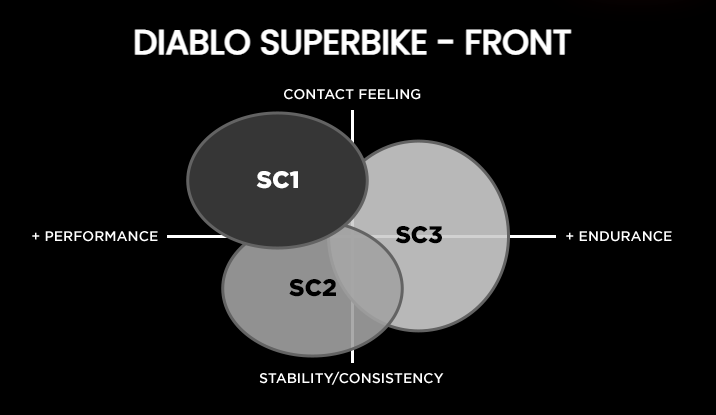 DIABLO SUPERBIKE - FRONT

CONTACT FEELING

SC1

+ PERFORMANCE

SC3

+ ENDURANCE

SC2

STABILITY/CONSISTENCY